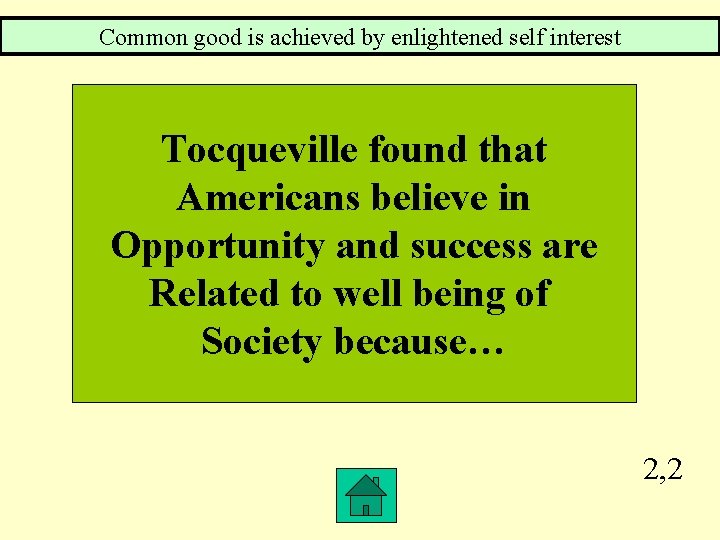 Common good is achieved by enlightened self interest

Tocqueville found that Americans believe in Opportunity and success are Related to well being of Society because…

2,2